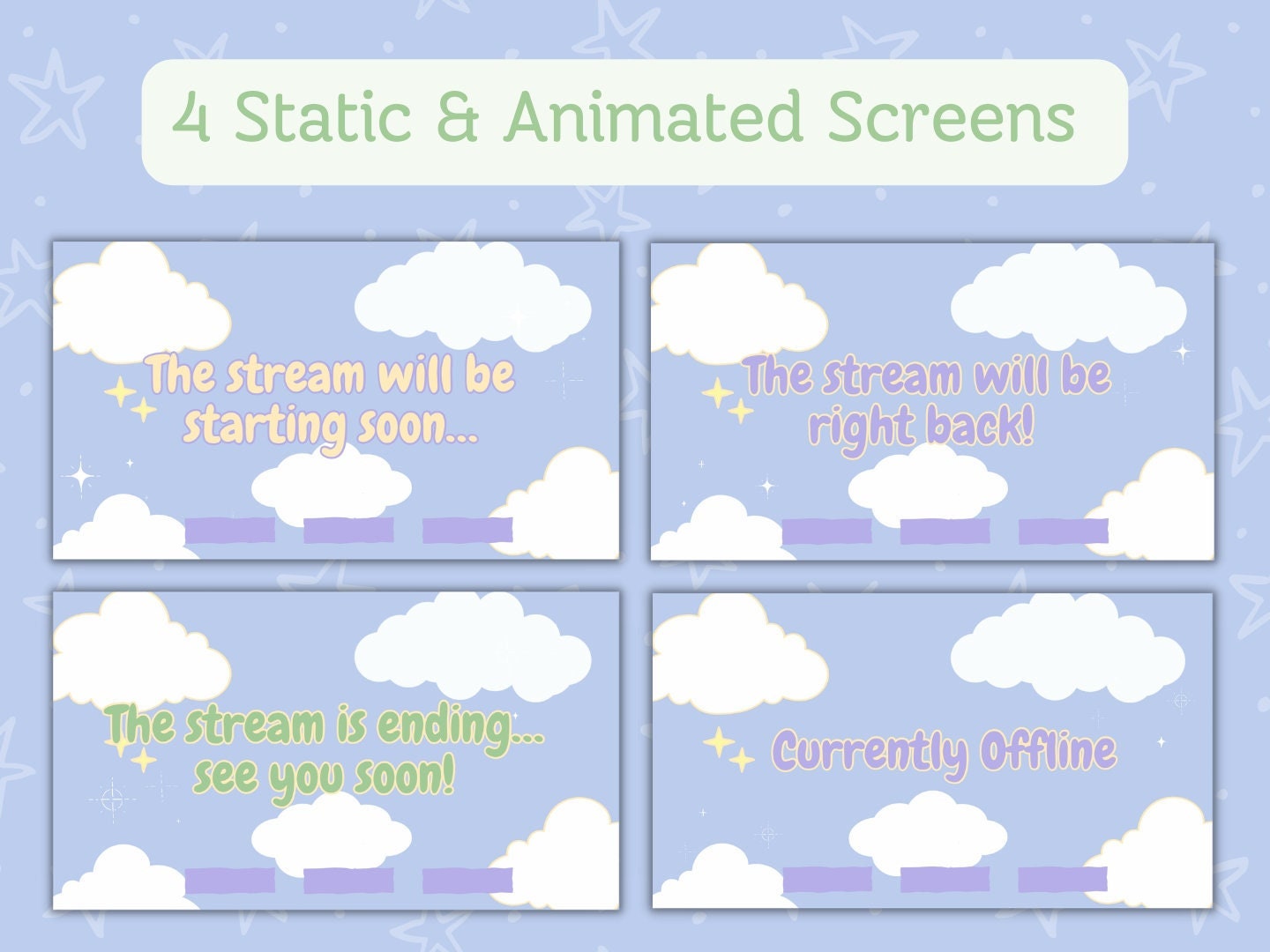 4 Static & Animated Screens

The stream will be starting soon...

The stream will be right back!

The stream is ending... see you soon!

Currently Offline